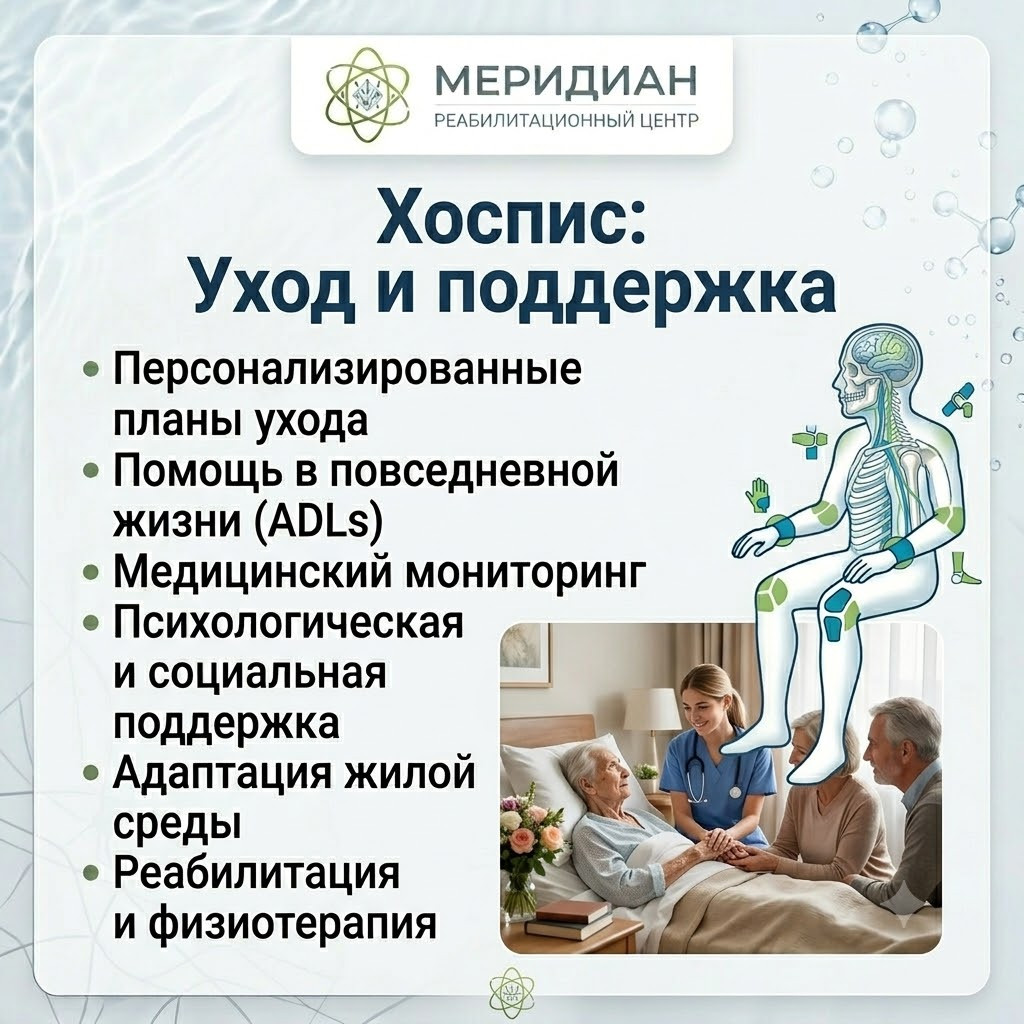 МЕРИДИАН
РЕАБИЛИТАЦИОННЫЙ ЦЕНТР

Хоспис:
Уход и поддержка

• Персонализированные планы ухода
• Помощь в повседневной жизни (ADLs)
• Медицинский мониторинг
• Психологическая и социальная поддержка
• Адаптация жилой среды
• Реабилитация и физиотерапия